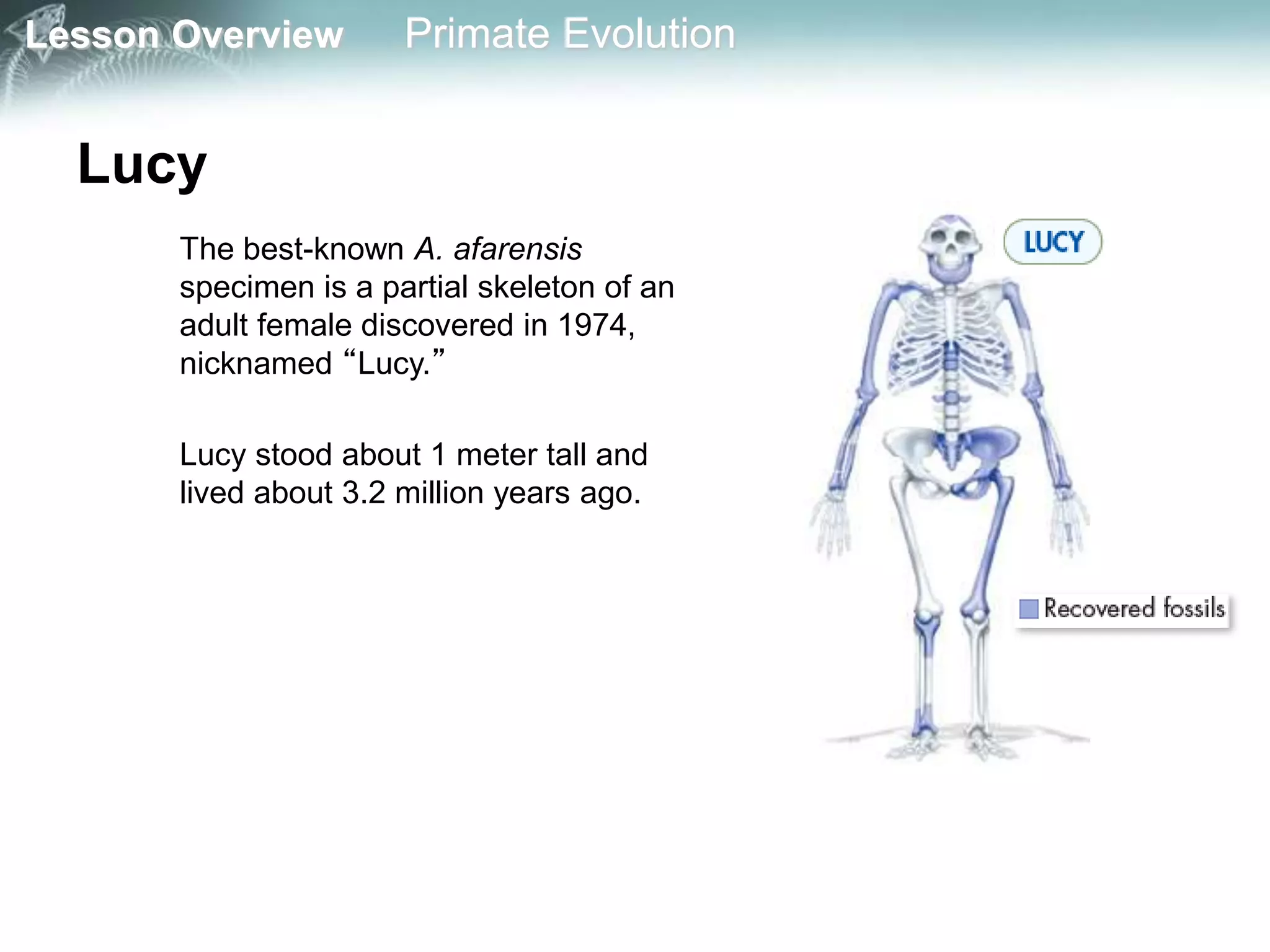 Lesson Overview Primate Evolution

Lucy

The best-known A. afarensis specimen is a partial skeleton of an adult female discovered in 1974, nicknamed “Lucy.”

Lucy stood about 1 meter tall and lived about 3.2 million years ago.

LUCY

Recovered fossils